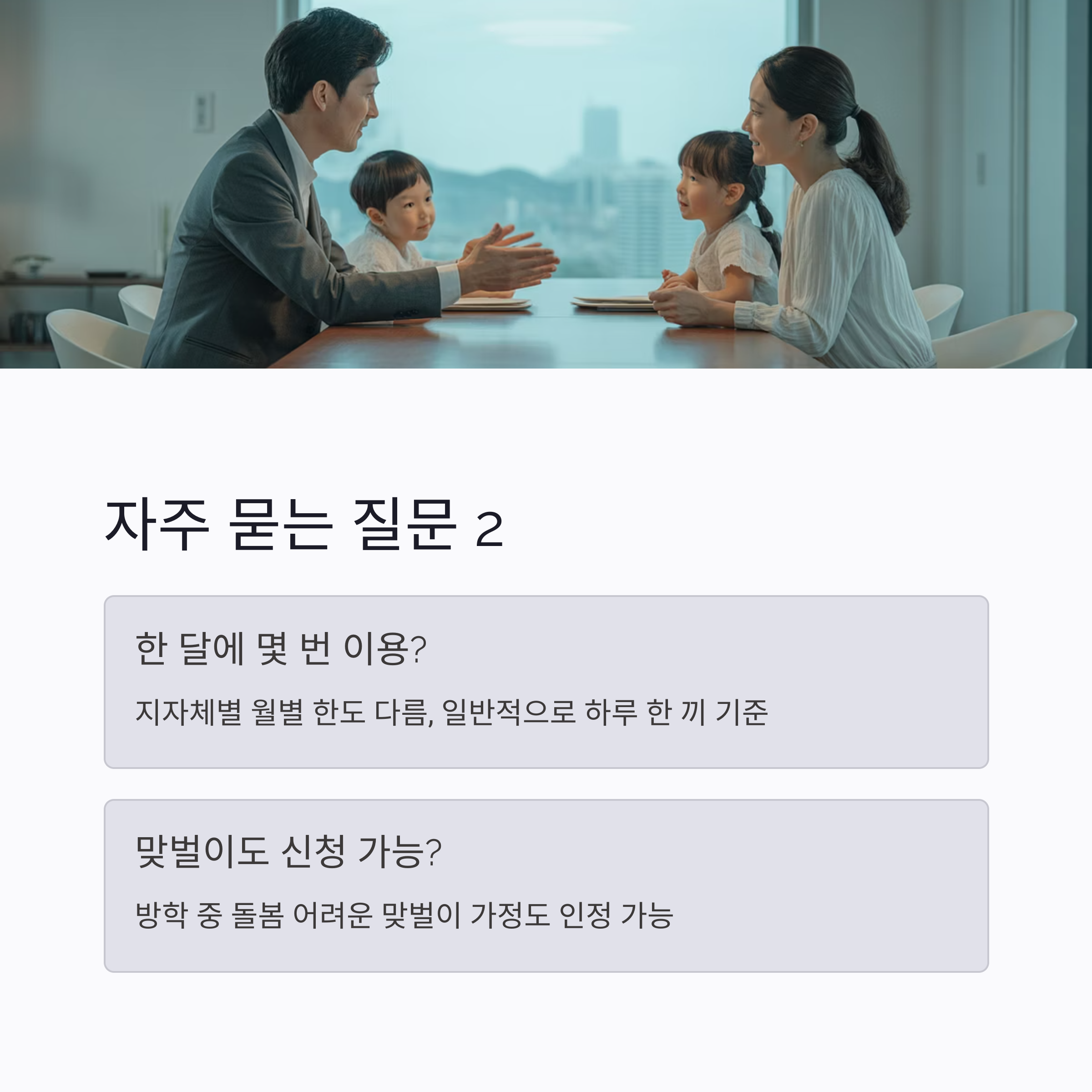 자주 묻는 질문 2

한 달에 몇 번 이용?

지자체별 월별 한도 다름, 일반적으로 하루 한 끼 기준

맞벌이도 신청 가능?

방학 중 돌봄 어려운 맞벌이 가정도 인정 가능